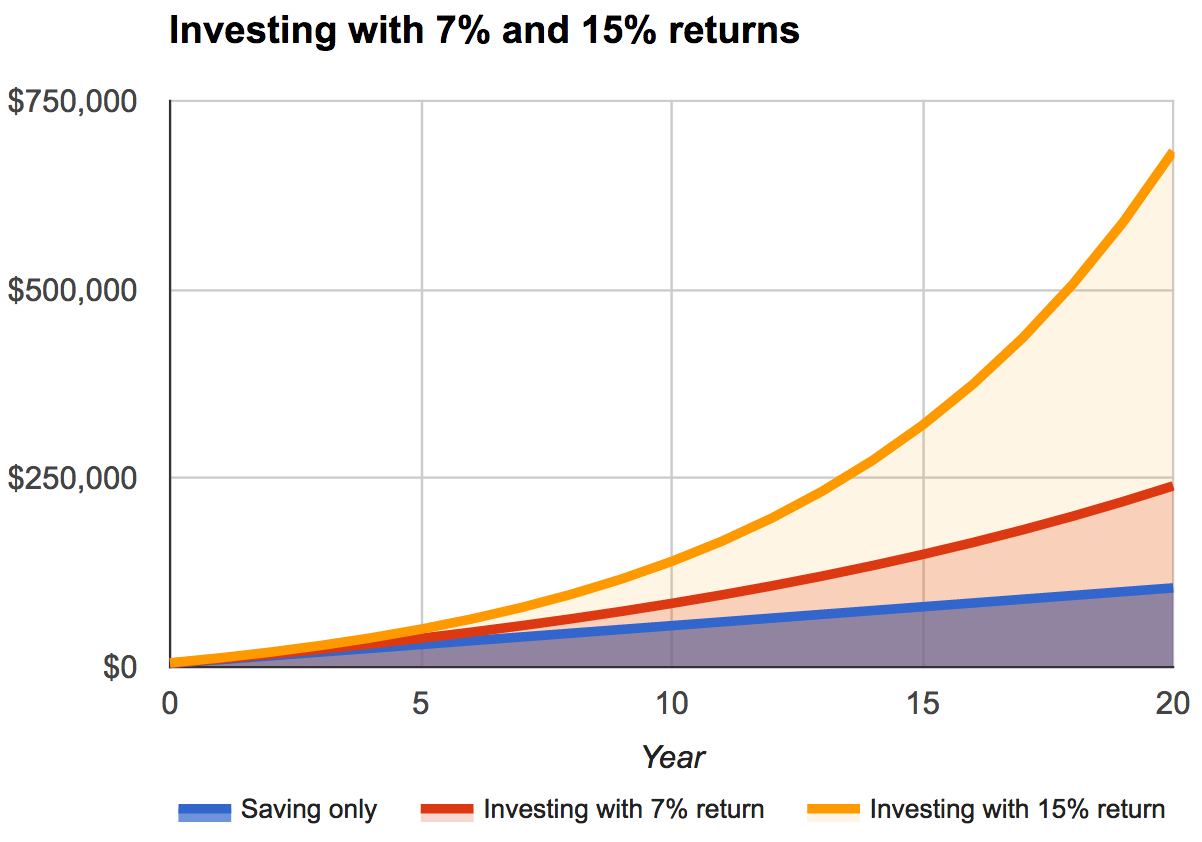 Investing with 7% and 15% returns

$750,000
$500,000
$250,000
$0

0
5
10
15
20

Year

Saving only
Investing with 7% return
Investing with 15% return